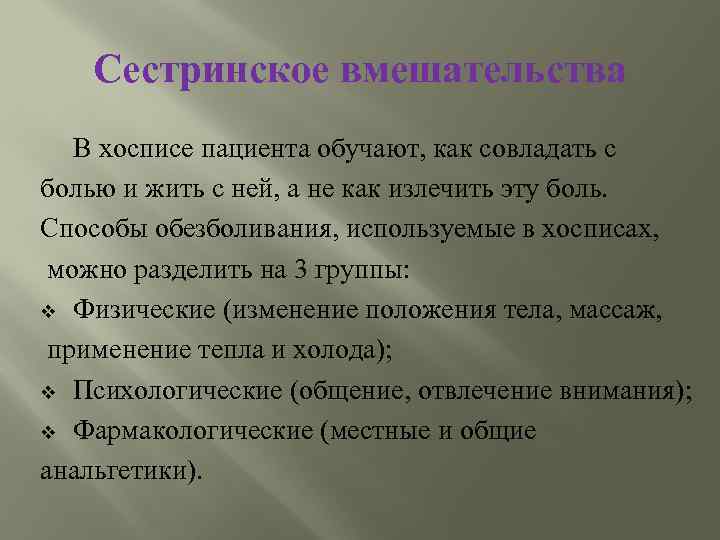 Сестринское вмешательства

В хосписе пациента обучают, как совладать с болью и жить с ней, а не как излечить эту боль. Способы обезболивания, используемые в хосписах, можно разделить на 3 группы:

❖ Физические (изменение положения тела, массаж, применение тепла и холода);
❖ Психологические (общение, отвлечение внимания);
❖ Фармакологические (местные и общие анальгетики).